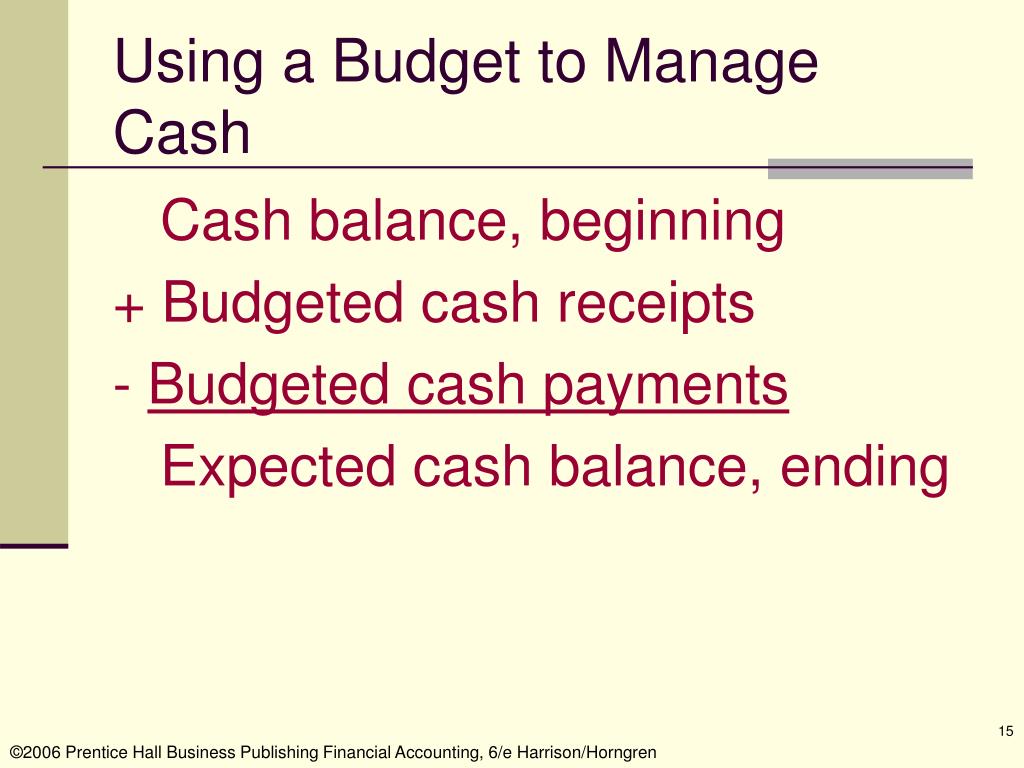 Using a Budget to Manage Cash

Cash balance, beginning
+ Budgeted cash receipts
- Budgeted cash payments
Expected cash balance, ending

15

©2006 Prentice Hall Business Publishing Financial Accounting, 6/e Harrison/Horngren